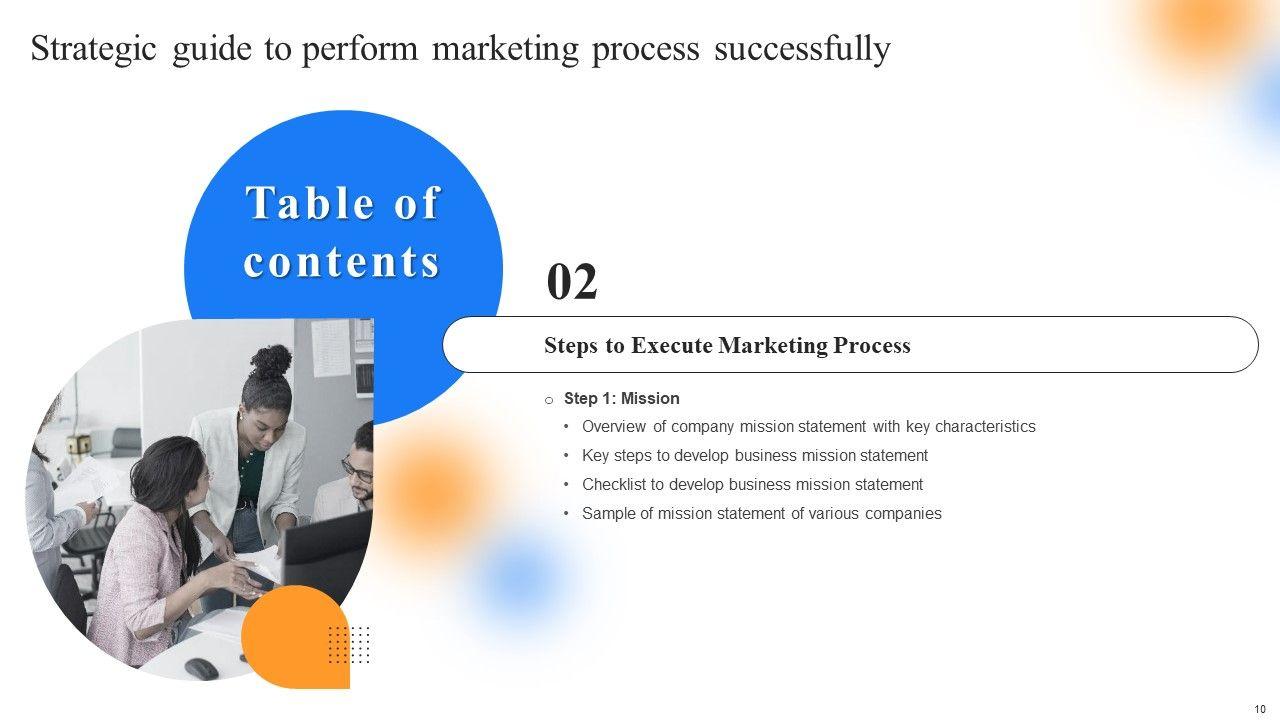 Strategic guide to perform marketing process successfully

Table of contents

02

Steps to Execute Marketing Process

o Step 1: Mission

• Overview of company mission statement with key characteristics
• Key steps to develop business mission statement
• Checklist to develop business mission statement
• Sample of mission statement of various companies

10